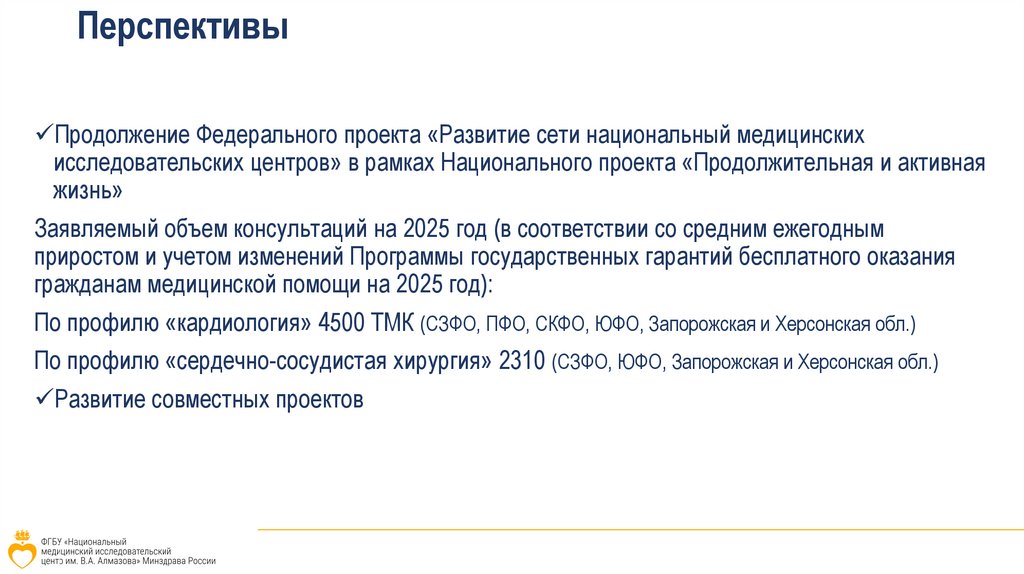 Перспективы

✓Продолжение Федерального проекта «Развитие сети национальный медицинских исследовательских центров» в рамках Национального проекта «Продолжительная и активная жизнь»

Заявляемый объем консультаций на 2025 год (в соответствии со средним ежегодным приростом и учетом изменений Программы государственных гарантий бесплатного оказания гражданам медицинской помощи на 2025 год):

По профилю «кардиология» 4500 ТМК (СЗФО, ПФО, СКФО, ЮФО, Запорожская и Херсонская обл.)

По профилю «сердечно-сосудистая хирургия» 2310 (СЗФО, ЮФО, Запорожская и Херсонская обл.)

✓Развитие совместных проектов

ФГБУ «Национальный медицинский исследовательский центр им. В.А. Алмазова» Минздрава России